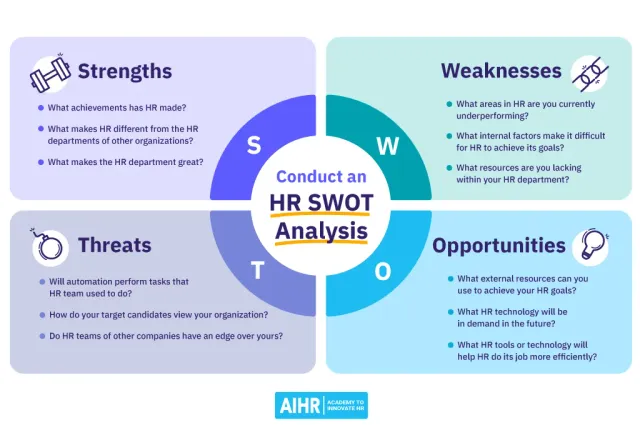 Strengths

- What achievements has HR made?
- What makes HR different from the HR departments of other organizations?
- What makes the HR department great?

Weaknesses

- What areas in HR are you currently underperforming?
- What internal factors make it difficult for HR to achieve its goals?
- What resources are you lacking within your HR department?

S

W

Conduct an
HR SWOT
Analysis

T

O

Threats

- Will automation perform tasks that HR team used to do?
- How do your target candidates view your organization?
- Do HR teams of other companies have an edge over yours?

Opportunities

- What external resources can you use to achieve your HR goals?
- What HR technology will be in demand in the future?
- What HR tools or technology will help HR do its job more efficiently?

AIHR ACADEMY TO INNOVATE HR